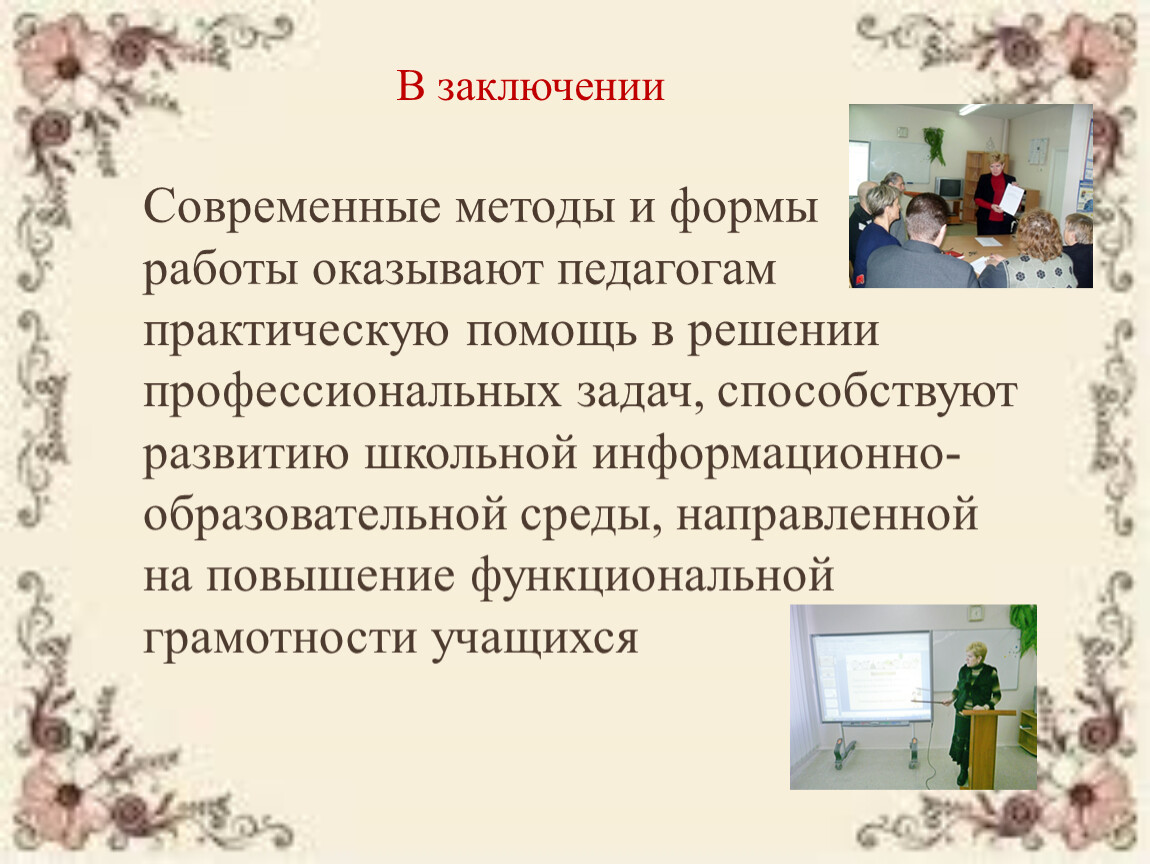 В заключении

Современные методы и формы работы оказывают педагогам практическую помощь в решении профессиональных задач, способствуют развитию школьной информационно-образовательной среды, направленной на повышение функциональной грамотности учащихся